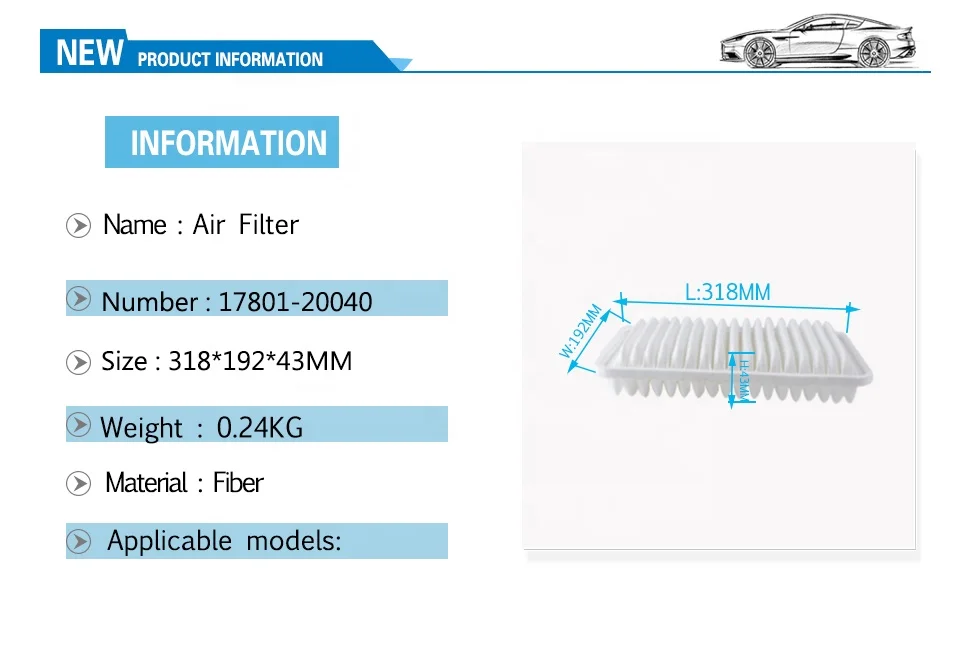 NEW PRODUCT INFORMATION

INFORMATION

Name : Air Filter

Number : 17801-20040

Size : 318*192*43MM

Weight : 0.24KG

Material : Fiber

Applicable models:

L:318MM

W:192MM

H:43MM